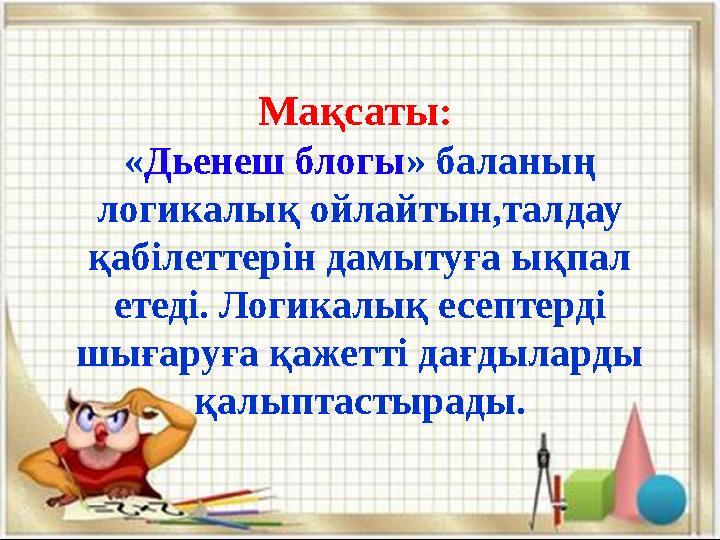 Мақсаты:
«Дьенеш блогы» баланың логикалық ойлайтын,талдау қабілеттерін дамытуға ықпал етеді. Логикалық есептерді шығаруға қажетті дағдыларды қалыптастырады.